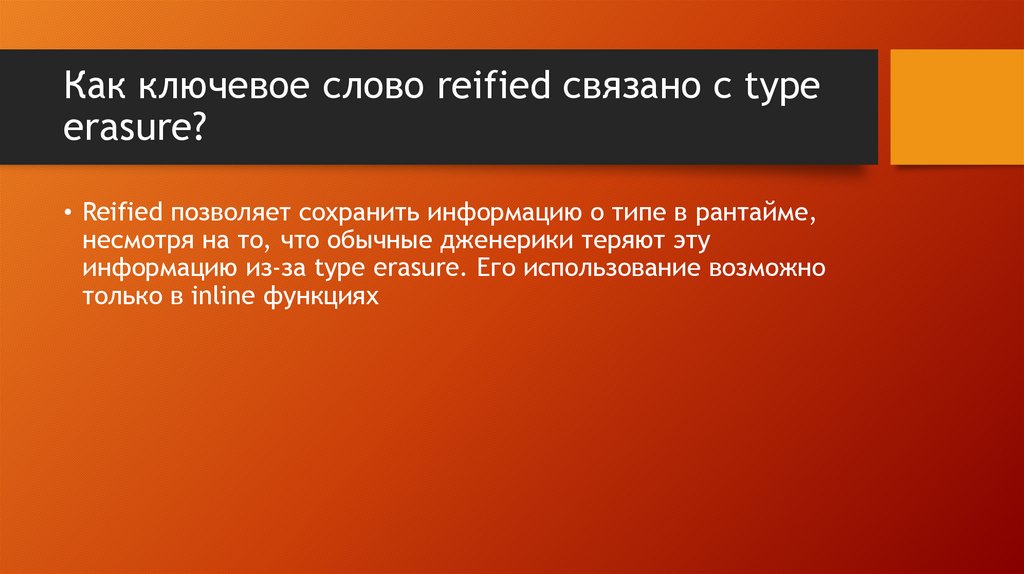 Как ключевое слово reified связано с type erasure?

• Reified позволяет сохранить информацию о типе в рантайме, несмотря на то, что обычные дженерики теряют эту информацию из-за type erasure. Его использование возможно только в inline функциях